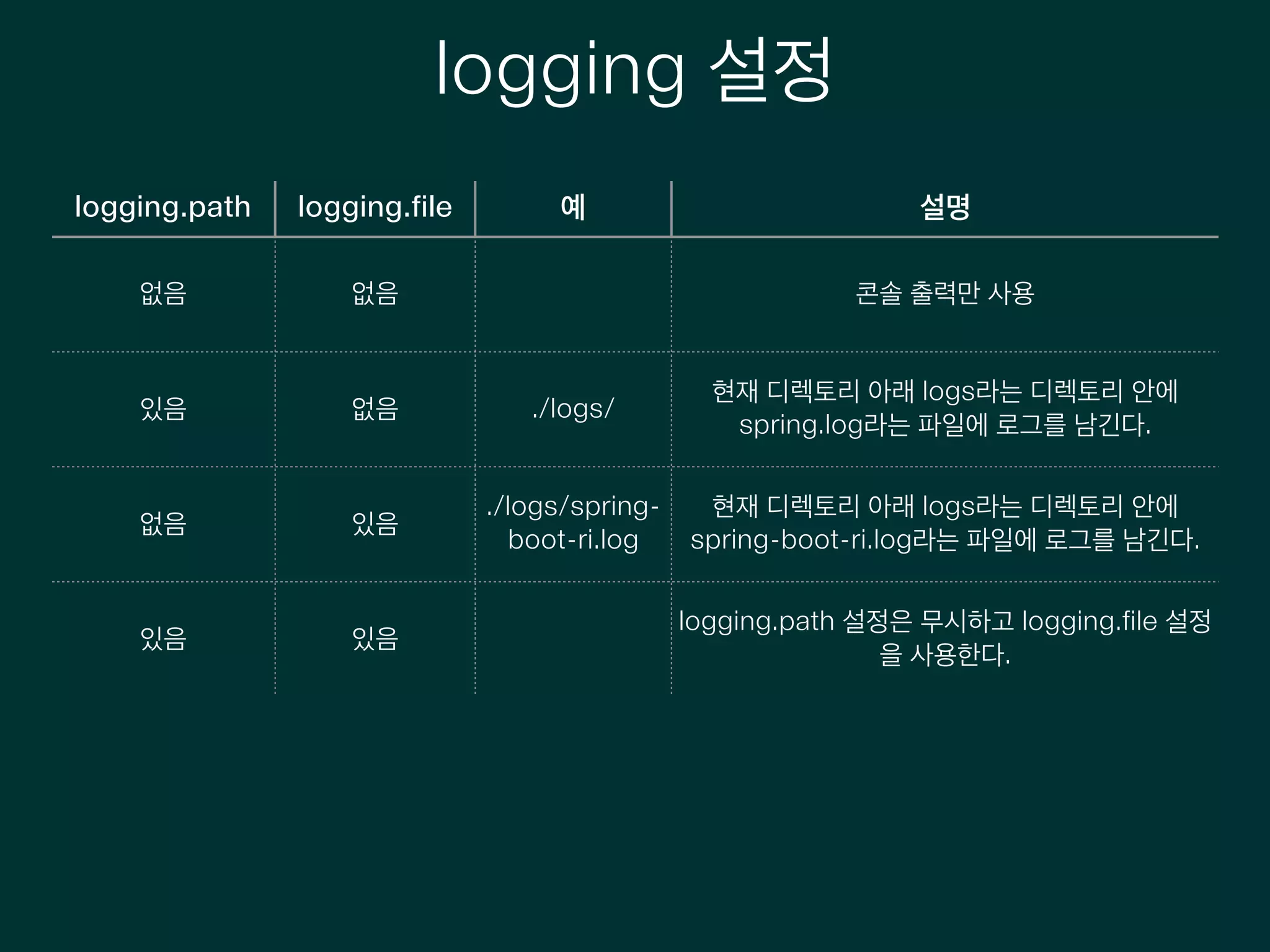 logging 설정

| logging.path | logging.file | 예 | 설명 |
|---|---|---|---|
| 없음 | 없음 | | 콘솔 출력만 사용 |
| 있음 | 없음 | ./logs/ | 현재 디렉토리 아래 logs라는 디렉토리 안에 spring.log라는 파일에 로그를 남긴다. |
| 없음 | 있음 | ./logs/spring-boot-ri.log | 현재 디렉토리 아래 logs라는 디렉토리 안에 spring-boot-ri.log라는 파일에 로그를 남긴다. |
| 있음 | 있음 | | logging.path 설정은 무시하고 logging.file 설정을 사용한다. |